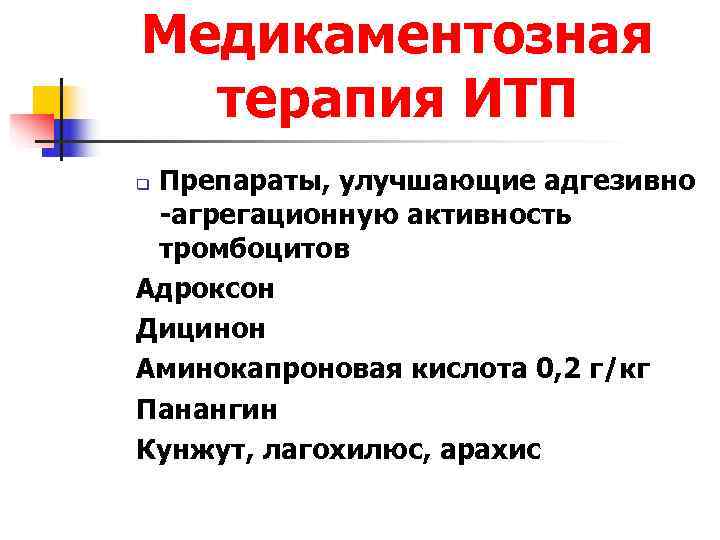 Медикаментозная терапия ИТП

Препараты, улучшающие адгезивно -агрегационную активность тромбоцитов

Адроксон

Дицинон

Аминокапроновая кислота 0,2 г/кг

Панангин

Кунжут, лагохилюс, арахис